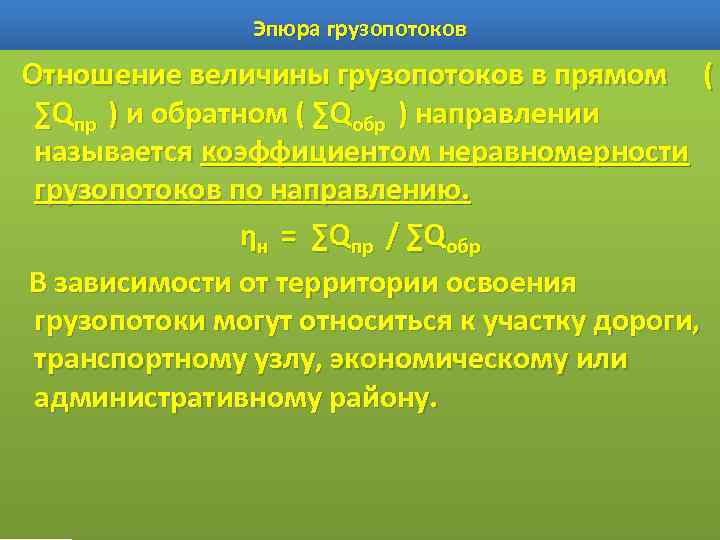 Эпюра грузопотоков

Отношение величины грузопотоков в прямом ( $\sum Q_{пр}$ ) и обратном ( $\sum Q_{обр}$ ) направлении называется коэффициентом неравномерности грузопотоков по направлению.

$\eta_н = \sum Q_{пр} / \sum Q_{обр}$

В зависимости от территории освоения грузопотоки могут относиться к участку дороги, транспортному узлу, экономическому или административному району.